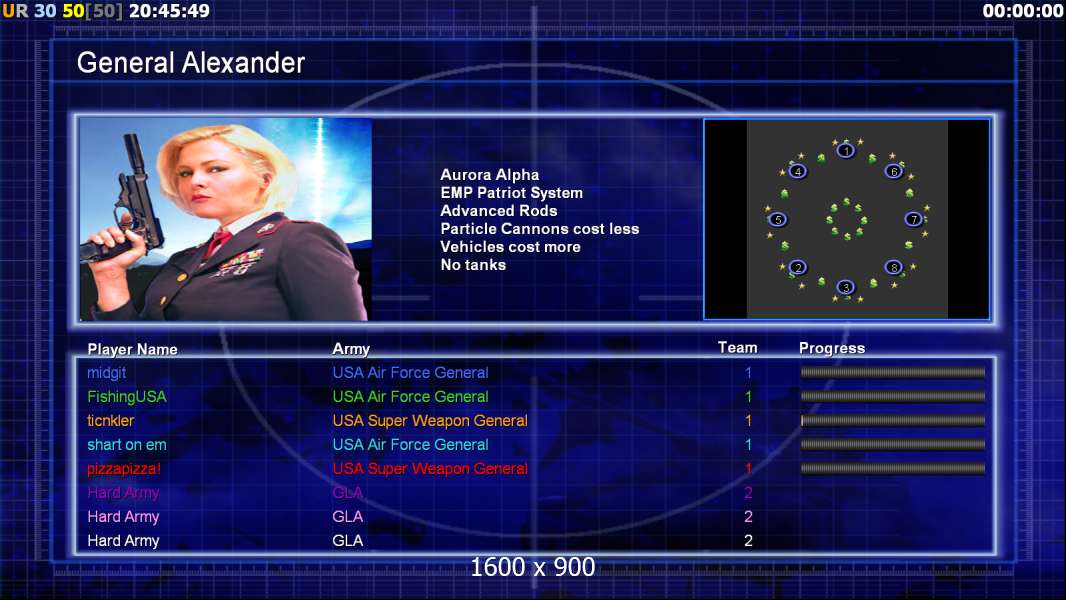 UR 30 50[50] 20:45:49

00:00:00

General Alexander

Aurora Alpha
EMP Patriot System
Advanced Rods
Particle Cannons cost less
Vehicles cost more
No tanks

1 4 6 5 7 2 8 3

| Player Name | Army | Team | Progress |
|---|---|---|---|
| midgit | USA Air Force General | 1 | |
| FishingUSA | USA Air Force General | 1 | |
| ticnkler | USA Super Weapon General | 1 | |
| shart on em | USA Air Force General | 1 | |
| pizzapizza! | USA Super Weapon General | 1 | |
| Hard Army | GLA | 2 | |
| Hard Army | GLA | 2 | |
| Hard Army | GLA | 2 | |

1600 x 900